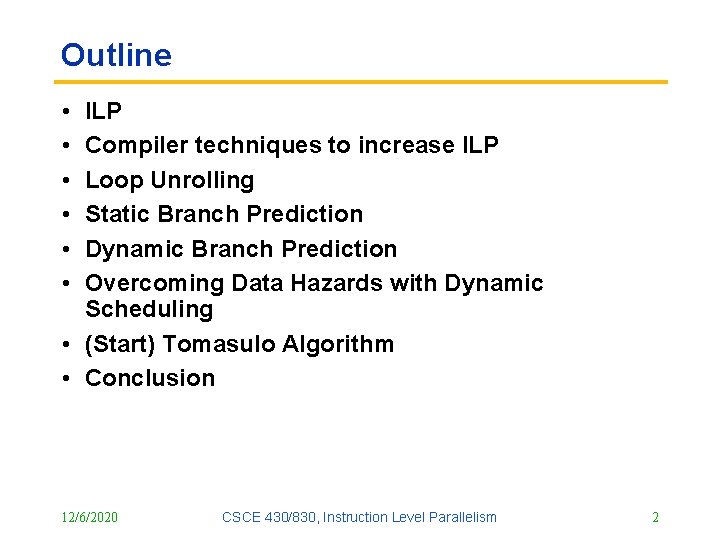 Outline

• ILP
• Compiler techniques to increase ILP
• Loop Unrolling
• Static Branch Prediction
• Dynamic Branch Prediction
• Overcoming Data Hazards with Dynamic Scheduling
• (Start) Tomasulo Algorithm
• Conclusion

12/6/2020 CSCE 430/830, Instruction Level Parallelism 2